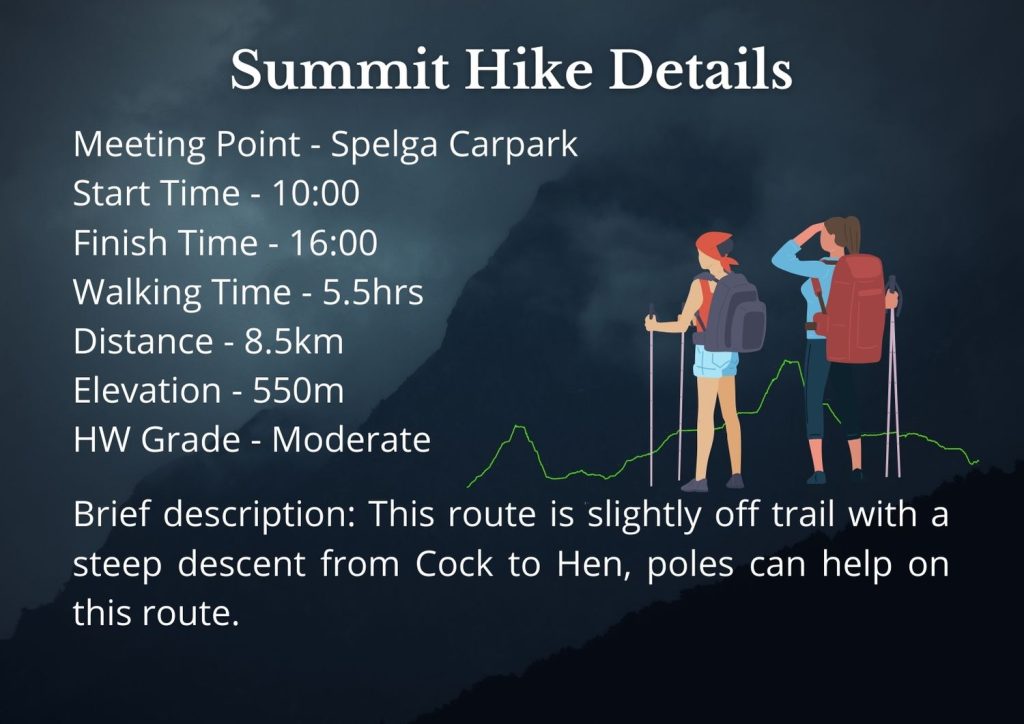 Summit Hike Details

Meeting Point - Spelga Carpark
Start Time - 10:00
Finish Time - 16:00
Walking Time - 5.5hrs
Distance - 8.5km
Elevation - 550m
HW Grade - Moderate

Brief description: This route is slightly off trail with a steep descent from Cock to Hen, poles can help on this route.